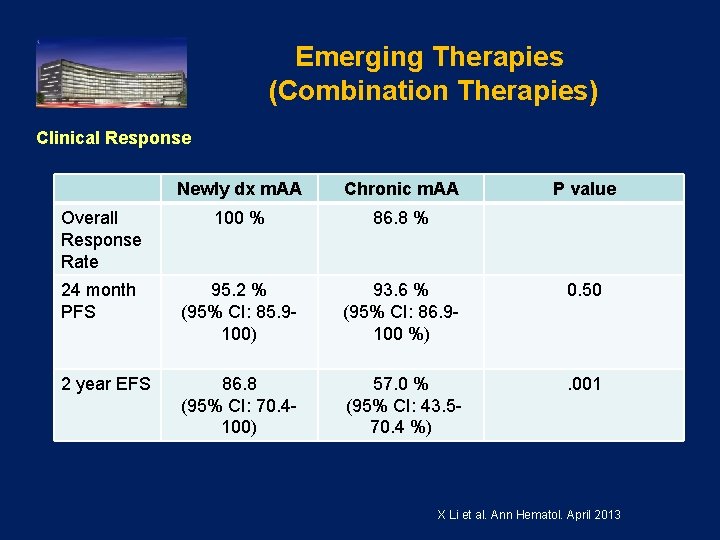 Emerging Therapies
(Combination Therapies)

Clinical Response

| | Newly dx mAA | Chronic mAA | P value |
|---|---|---|---|
| Overall Response Rate | 100 % | 86.8 % | |
| 24 month PFS | 95.2 % (95% CI: 85.9-100) | 93.6 % (95% CI: 86.9-100 %) | 0.50 |
| 2 year EFS | 86.8 (95% CI: 70.4-100) | 57.0 % (95% CI: 43.5-70.4 %) | .001 |

X Li et al. Ann Hematol. April 2013